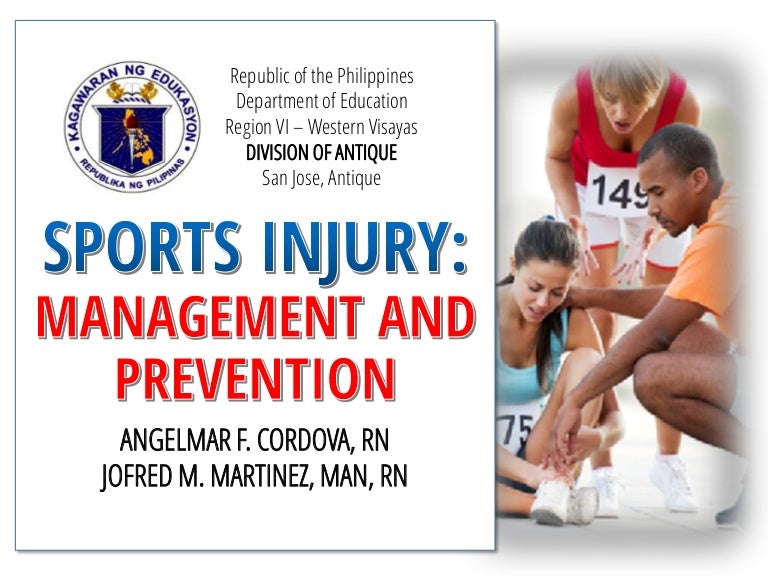 KAGAWARAN NG EDUKASYON
REPUBLIKA NG PILIPINAS

Republic of the Philippines
Department of Education
Region VI – Western Visayas
DIVISION OF ANTIQUE
San Jose, Antique

SPORTS INJURY:
MANAGEMENT AND PREVENTION

ANGELMAR F. CORDOVA, RN
JOFRED M. MARTINEZ, MAN, RN

149

75